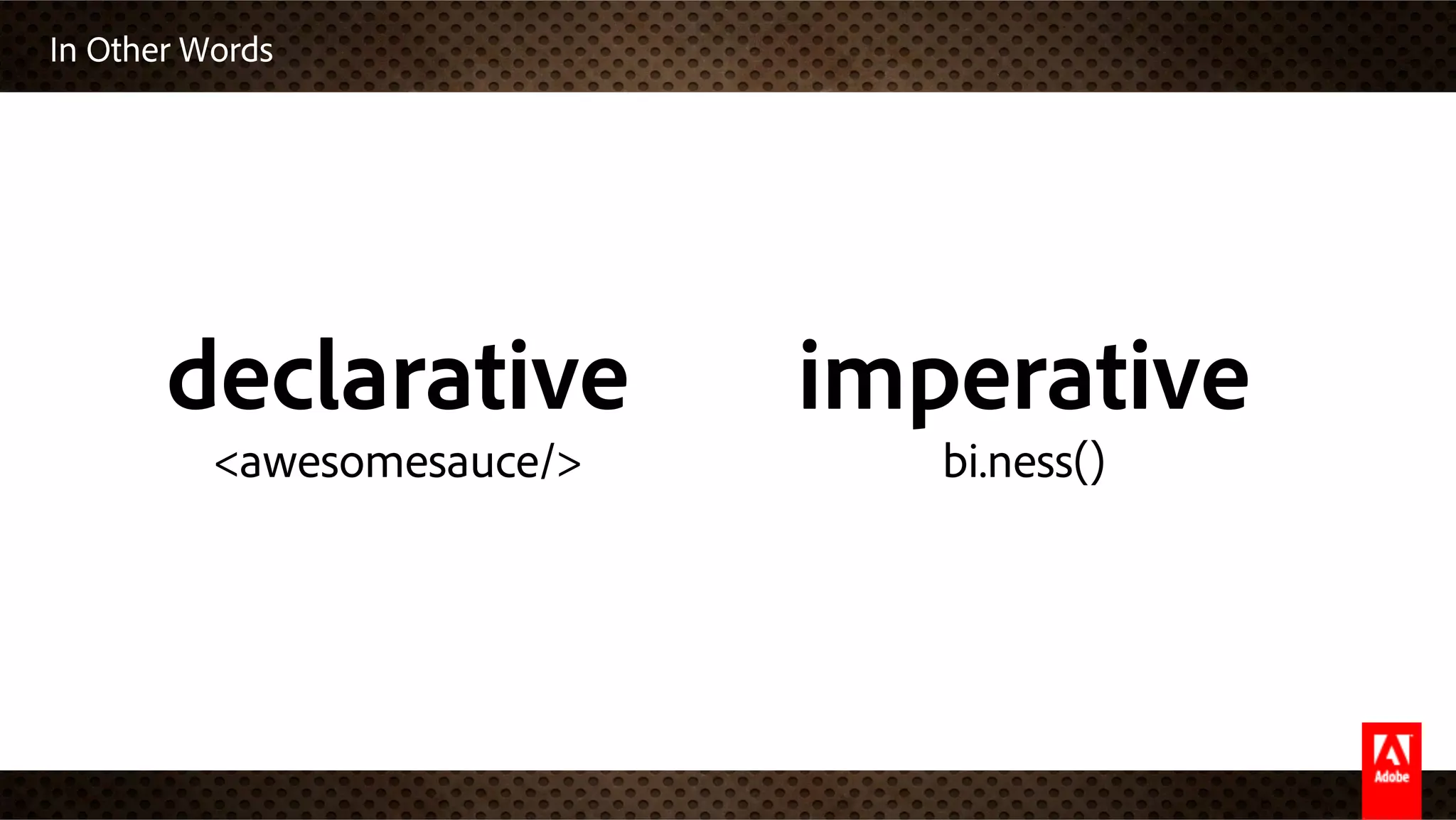 In Other Words

declarative
<awesomesauce/>

imperative
bi.ness()

Adobe